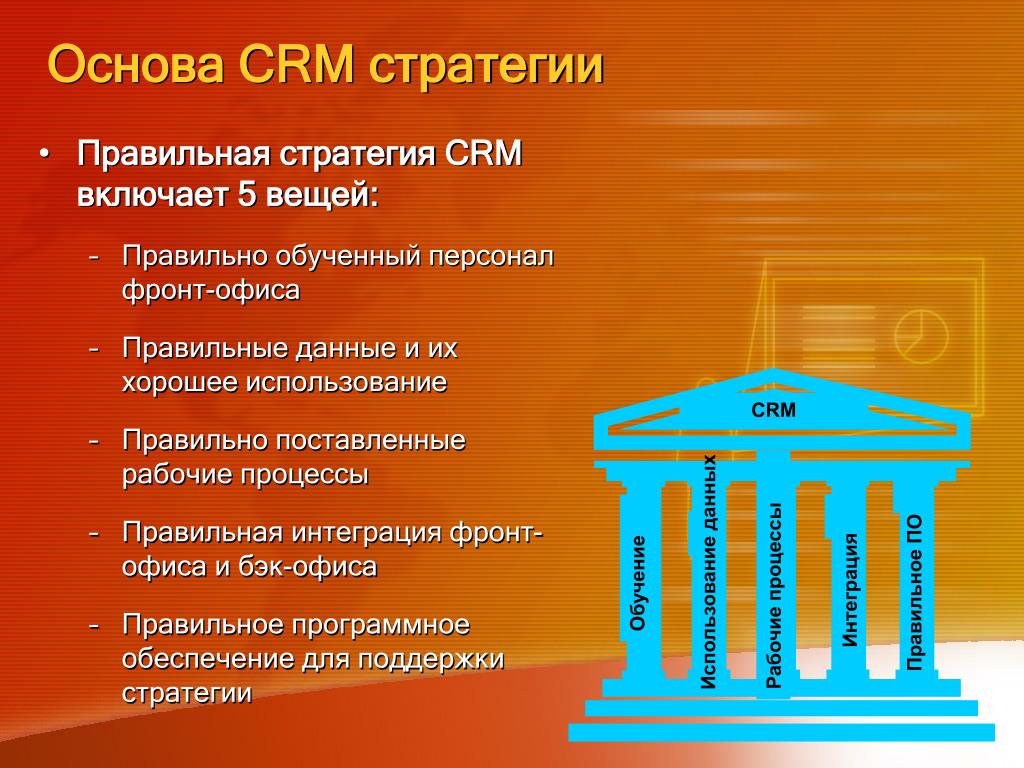 Основа CRM стратегии

• Правильная стратегия CRM включает 5 вещей:

– Правильно обученный персонал фронт-офиса

– Правильные данные и их хорошее использование

– Правильно поставленные рабочие процессы

– Правильная интеграция фронт-офиса и бэк-офиса

– Правильное программное обеспечение для поддержки стратегии

CRM

Обучение

Использование данных

Рабочие процессы

Интеграция

Правильное ПО